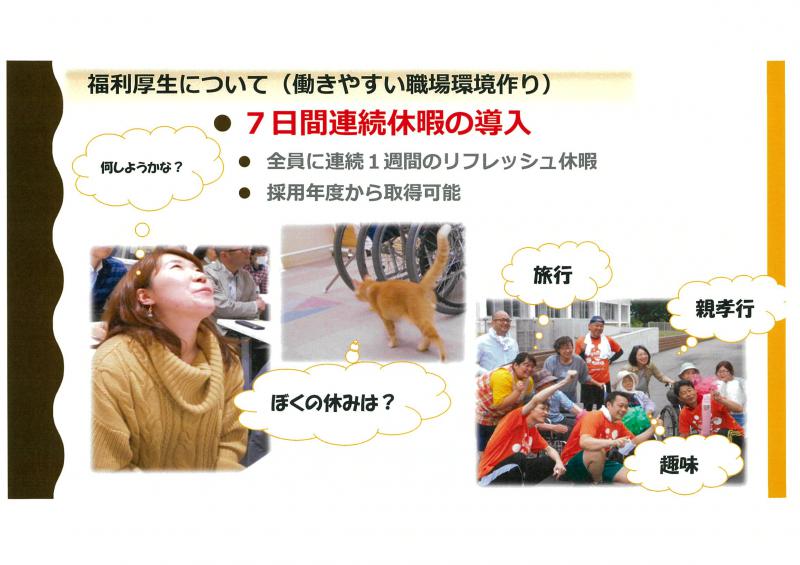 福利厚生について（働きやすい職場環境作り）

● ７日間連続休暇の導入

● 全員に連続１週間のリフレッシュ休暇

● 採用年度から取得可能

何しようかな？

ぼくの休みは？

旅行

親孝行

趣味